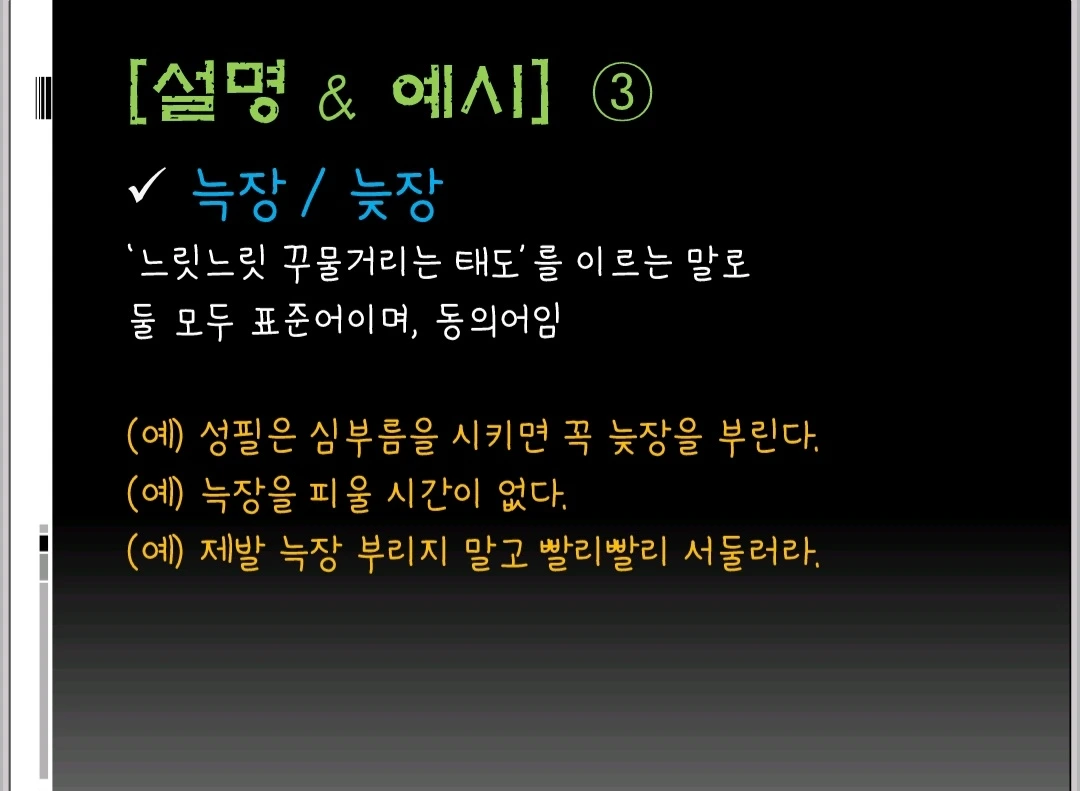 [설명 & 예시] ③

✓ 늑장 / 늦장

'느릿느릿 꾸물거리는 태도'를 이르는 말로 둘 모두 표준어이며, 동의어임

(예) 성필은 심부름을 시키면 꼭 늦장을 부린다.
(예) 늑장을 피울 시간이 없다.
(예) 제발 늑장 부리지 말고 빨리빨리 서둘러라.